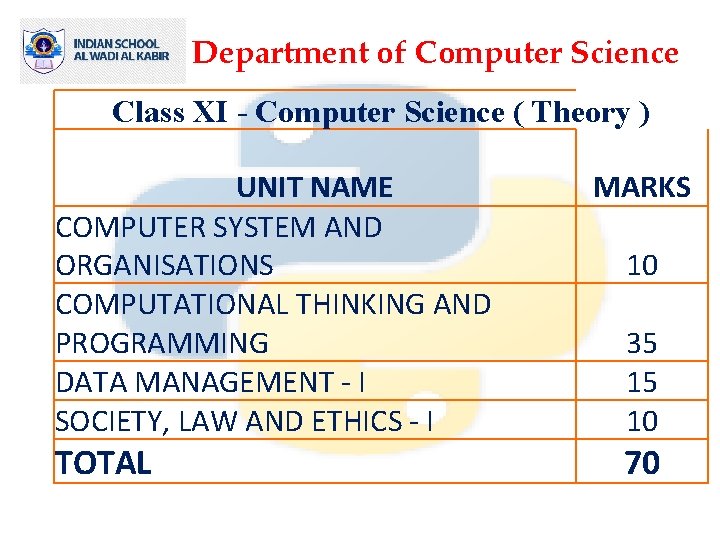 INDIAN SCHOOL
AL WADI AL KABIR

Department of Computer Science

Class XI - Computer Science ( Theory )

| UNIT NAME | MARKS |
|---|---|
| COMPUTER SYSTEM AND ORGANISATIONS | 10 |
| COMPUTATIONAL THINKING AND PROGRAMMING | 35 |
| DATA MANAGEMENT - I | 15 |
| SOCIETY, LAW AND ETHICS - I | 10 |
| TOTAL | 70 |